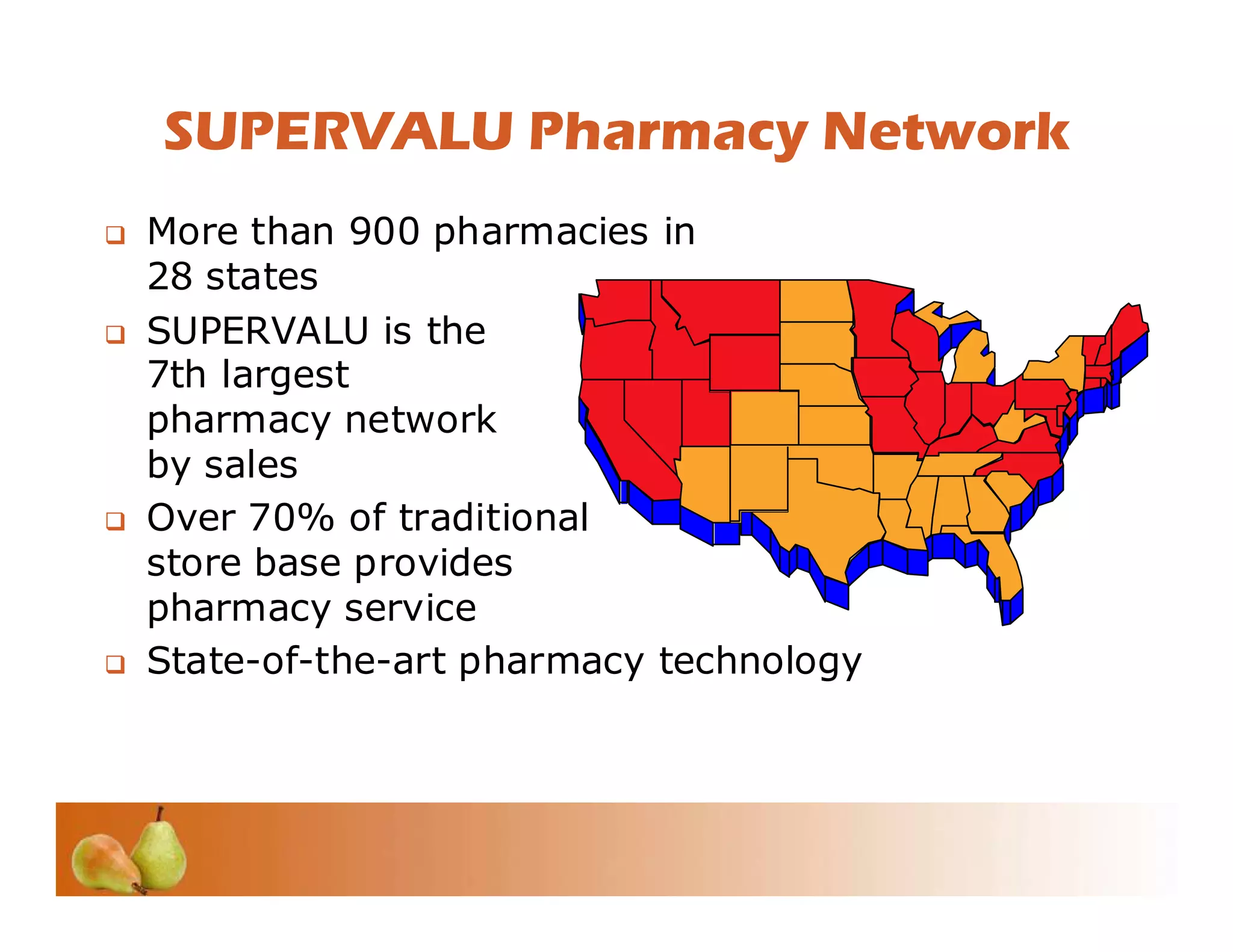 SUPERVALU Pharmacy Network

❑ More than 900 pharmacies in 28 states

❑ SUPERVALU is the 7th largest pharmacy network by sales

❑ Over 70% of traditional store base provides pharmacy service

❑ State-of-the-art pharmacy technology